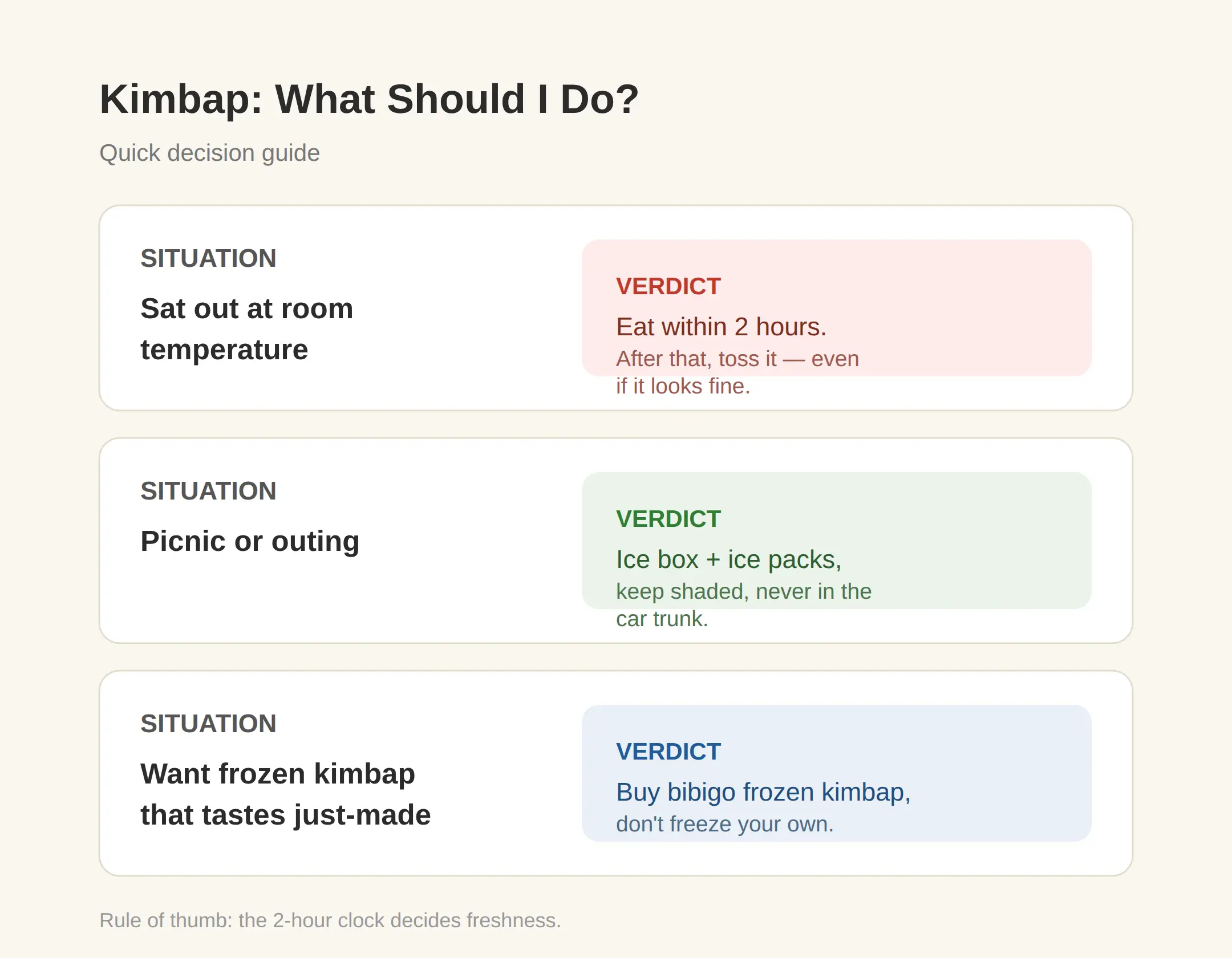 Kimbap: What Should I Do?

Quick decision guide

SITUATION

Sat out at room temperature

VERDICT

Eat within 2 hours.

After that, toss it — even if it looks fine.

SITUATION

Picnic or outing

VERDICT

Ice box + ice packs,

keep shaded, never in the car trunk.

SITUATION

Want frozen kimbap that tastes just-made

VERDICT

Buy bibigo frozen kimbap,

don't freeze your own.

Rule of thumb: the 2-hour clock decides freshness.